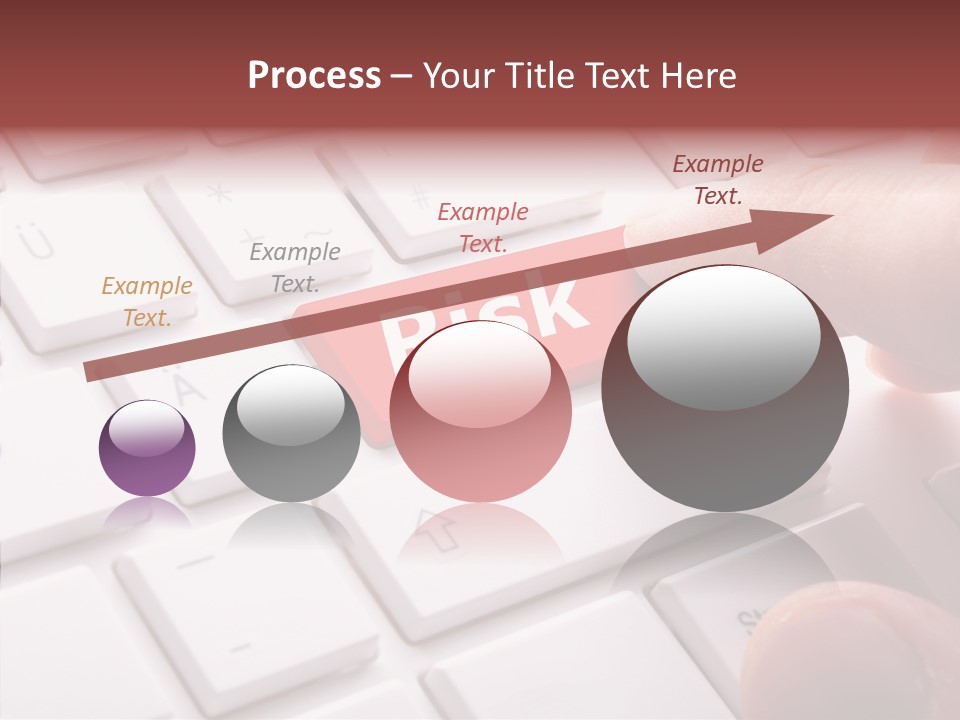 Process – Your Title Text Here

Example Text.

Example Text.

Example Text.

Example Text.

Risk